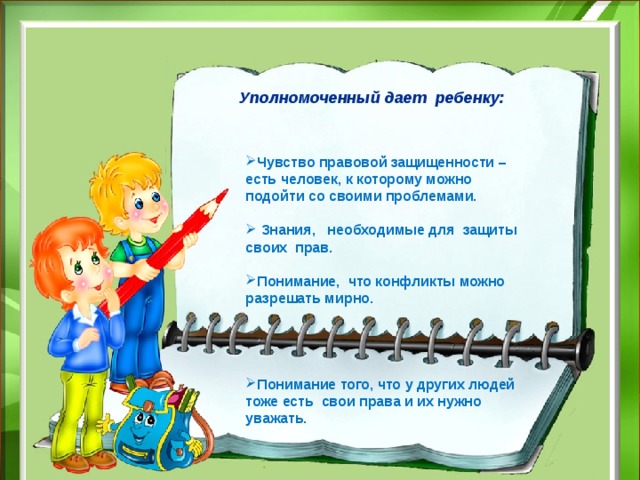 Уполномоченный дает ребенку:

➢Чувство правовой защищенности – есть человек, к которому можно подойти со своими проблемами.

➢ Знания, необходимые для защиты своих прав.

➢Понимание, что конфликты можно разрешать мирно.

➢Понимание того, что у других людей тоже есть свои права и их нужно уважать.